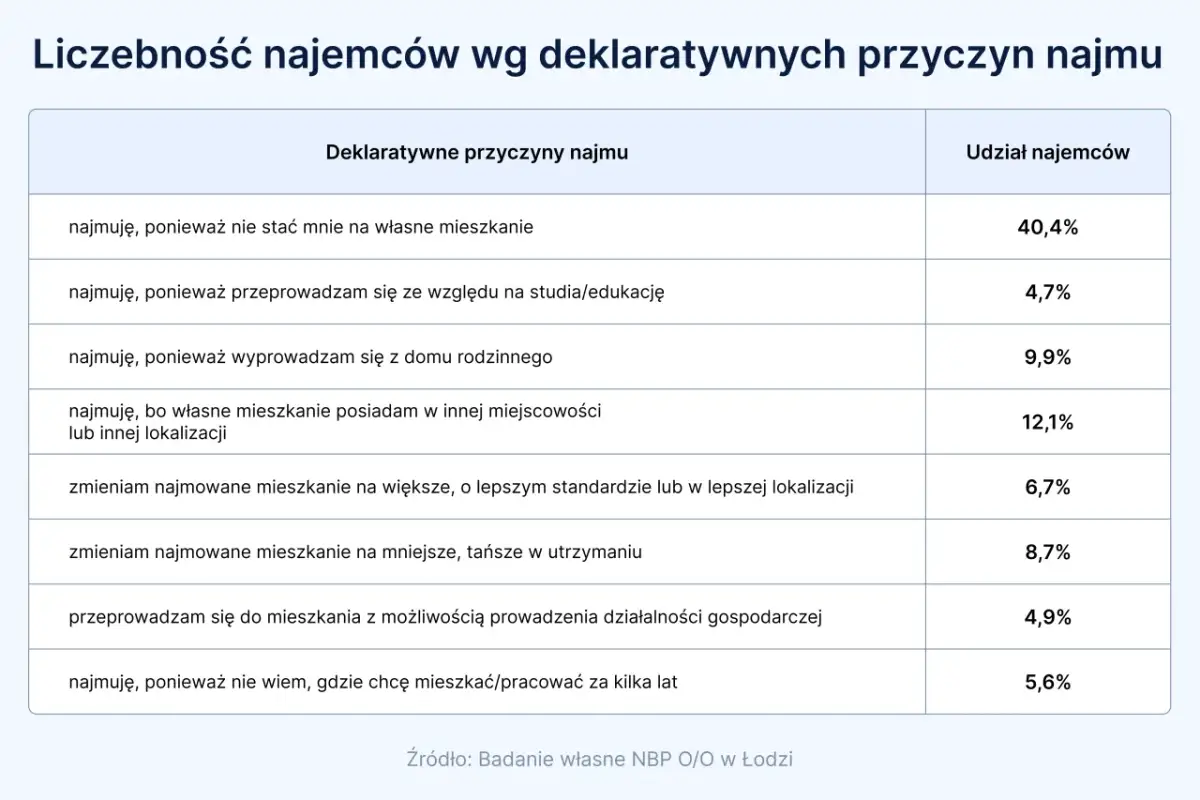 Liczebność najemców wg deklaratywnych przyczyn najmu

| Deklaratywne przyczyny najmu | Udział najemców |
|---|---|
| najmuję, ponieważ nie stać mnie na własne mieszkanie | 40,4% |
| najmuję, ponieważ przeprowadzam się ze względu na studia/edukację | 4,7% |
| najmuję, ponieważ wyprowadzam się z domu rodzinnego | 9,9% |
| najmuję, bo własne mieszkanie posiadam w innej miejscowości lub innej lokalizacji | 12,1% |
| zmieniam najmowane mieszkanie na większe, o lepszym standardzie lub w lepszej lokalizacji | 6,7% |
| zmieniam najmowane mieszkanie na mniejsze, tańsze w utrzymaniu | 8,7% |
| przeprowadzam się do mieszkania z możliwością prowadzenia działalności gospodarczej | 4,9% |
| najmuję, ponieważ nie wiem, gdzie chcę mieszkać/pracować za kilka lat | 5,6% |

Źródło: Badanie własne NBP O/O w Łodzi